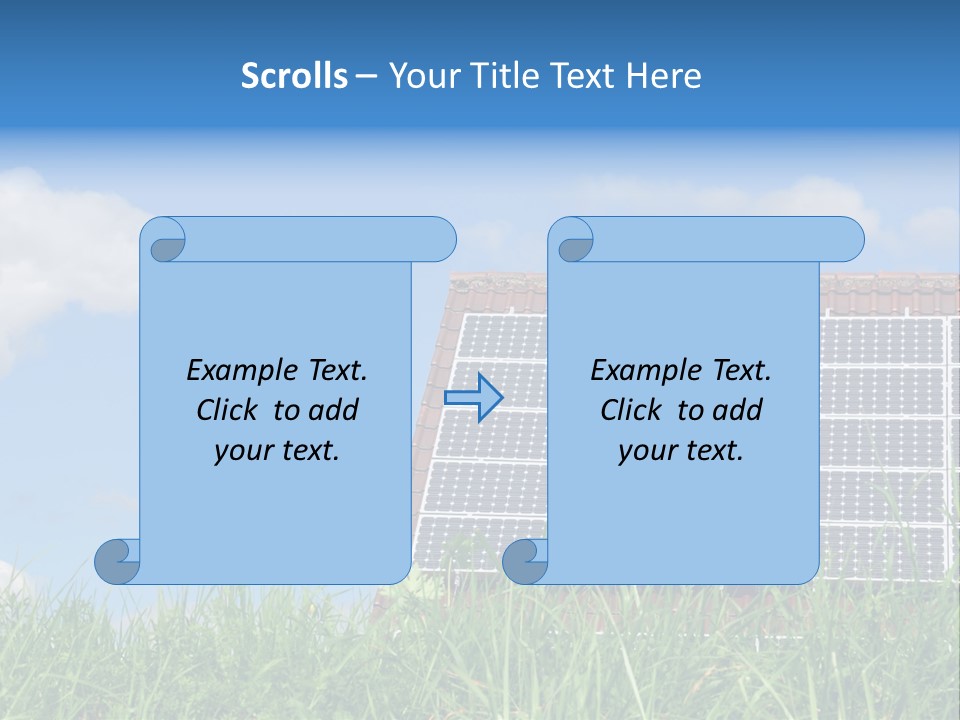 Scrolls – Your Title Text Here

Example Text. Click to add your text.

Example Text. Click to add your text.